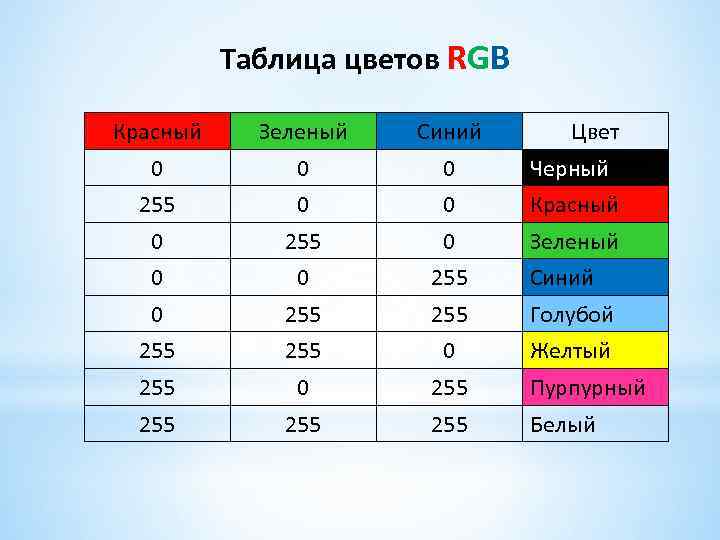 Таблица цветов RGB

| Красный | Зеленый | Синий | Цвет |
|---|---|---|---|
| 0 | 0 | 0 | Черный |
| 255 | 0 | 0 | Красный |
| 0 | 255 | 0 | Зеленый |
| 0 | 0 | 255 | Синий |
| 0 | 255 | 255 | Голубой |
| 255 | 255 | 0 | Желтый |
| 255 | 0 | 255 | Пурпурный |
| 255 | 255 | 255 | Белый |